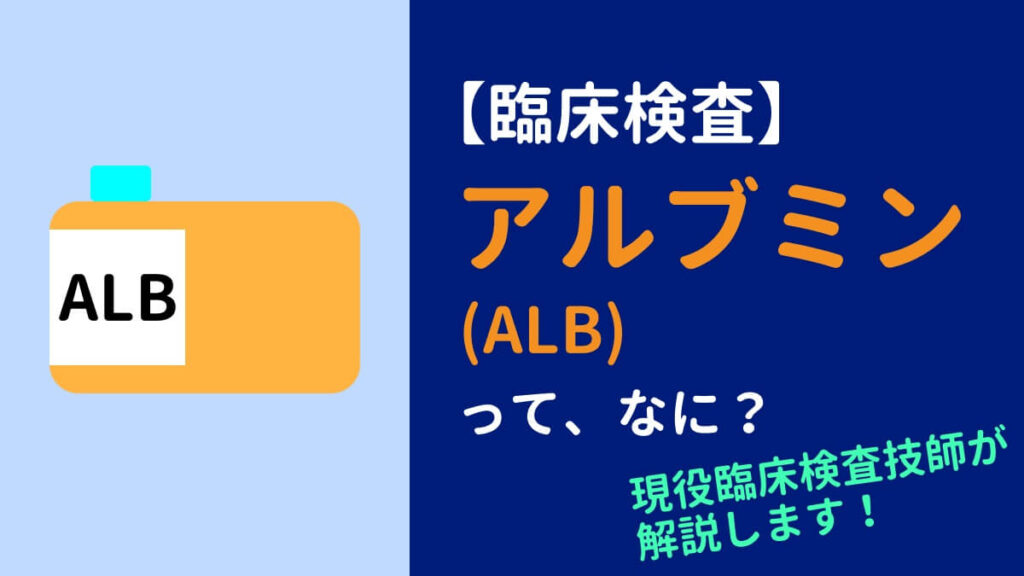 ALB

【臨床検査】

アルブミン

(ALB)

って、なに？

現役臨床検査技師が解説します！